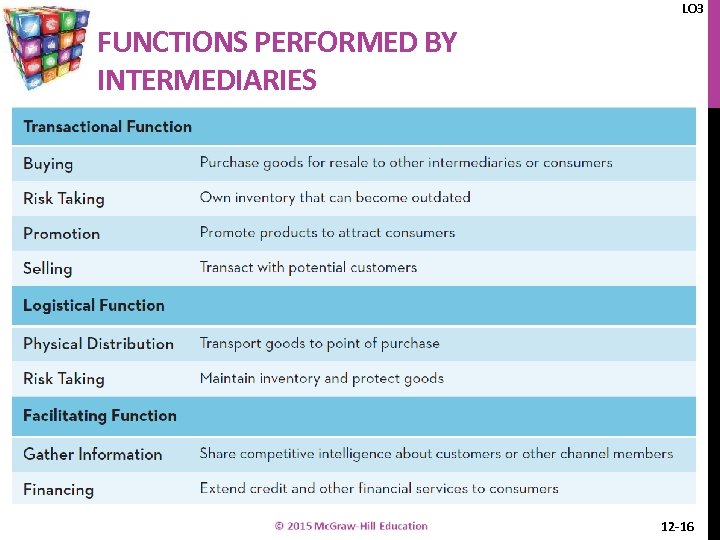 LO3

FUNCTIONS PERFORMED BY INTERMEDIARIES

| Transactional Function | |
|---|---|
| Buying | Purchase goods for resale to other intermediaries or consumers |
| Risk Taking | Own inventory that can become outdated |
| Promotion | Promote products to attract consumers |
| Selling | Transact with potential customers |
| **Logistical Function** | |
| Physical Distribution | Transport goods to point of purchase |
| Risk Taking | Maintain inventory and protect goods |
| **Facilitating Function** | |
| Gather Information | Share competitive intelligence about customers or other channel members |
| Financing | Extend credit and other financial services to consumers |

© 2015 McGraw-Hill Education

12-16